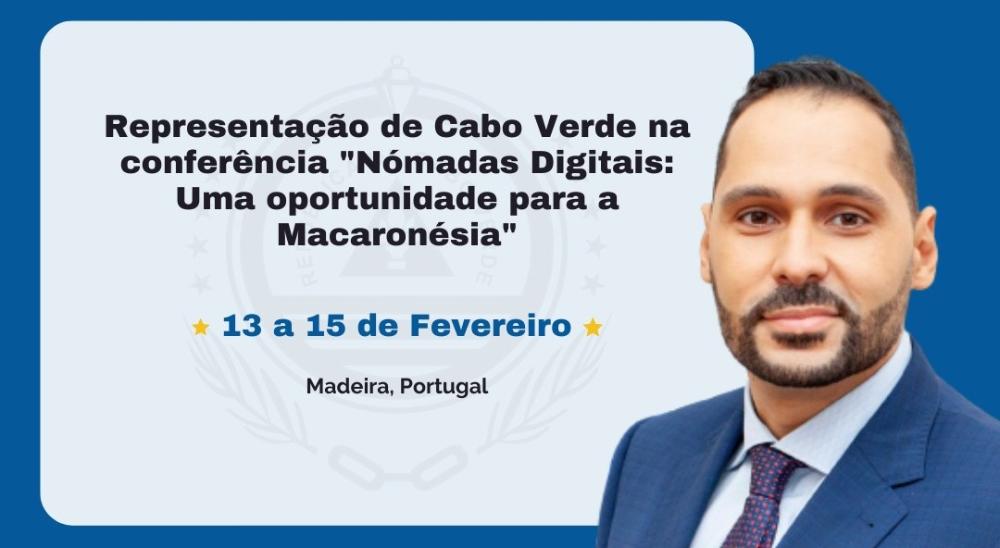 Representação de Cabo Verde na conferência "Nómadas Digitais: Uma oportunidade para a Macaronésia"

★ 13 a 15 de Fevereiro ★

Madeira, Portugal